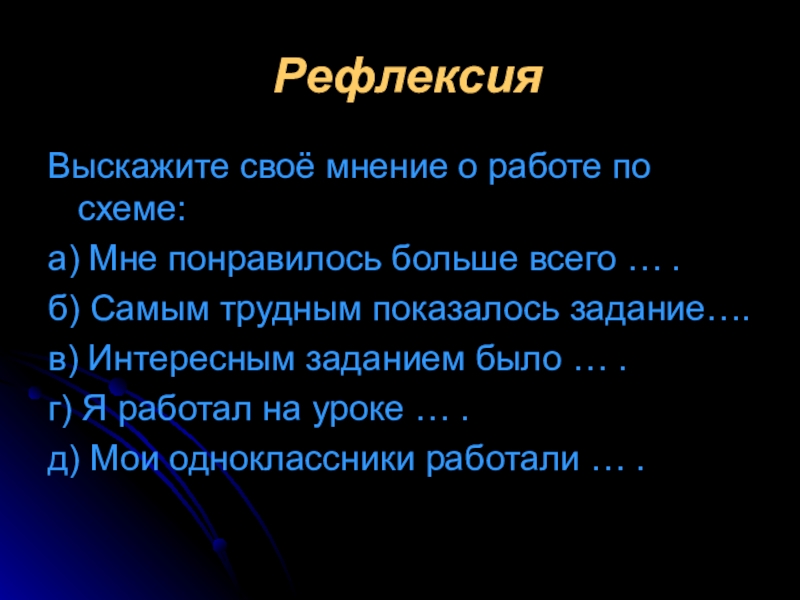 Рефлексия

Выскажите своё мнение о работе по схеме:

а) Мне понравилось больше всего … .

б) Самым трудным показалось задание….

в) Интересным заданием было … .

г) Я работал на уроке … .

д) Мои одноклассники работали … .